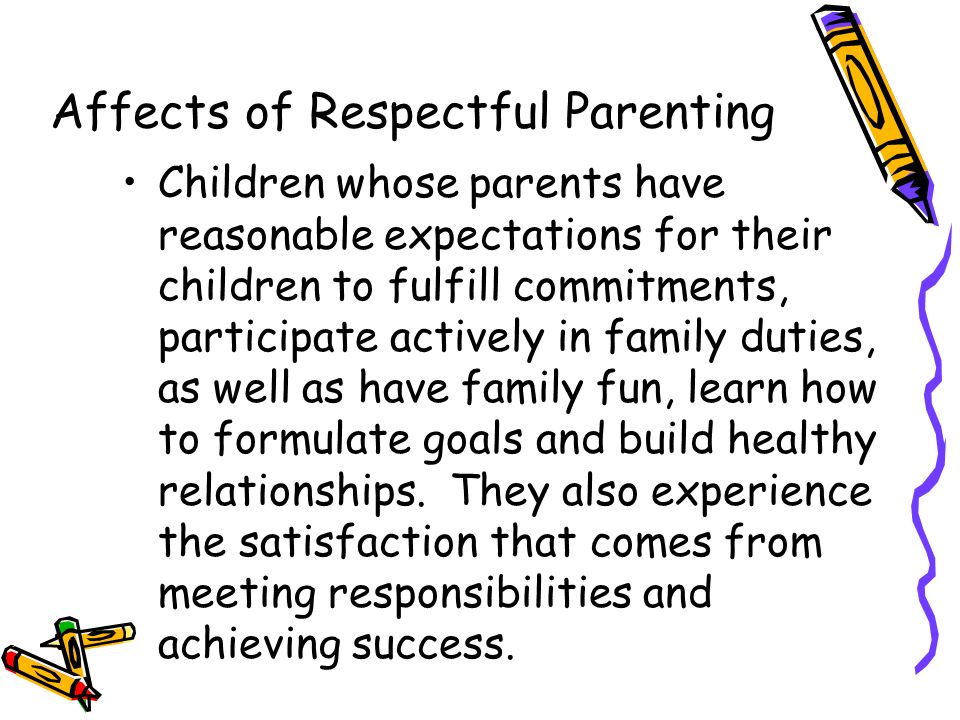 Affects of Respectful Parenting

• Children whose parents have reasonable expectations for their children to fulfill commitments, participate actively in family duties, as well as have family fun, learn how to formulate goals and build healthy relationships. They also experience the satisfaction that comes from meeting responsibilities and achieving success.